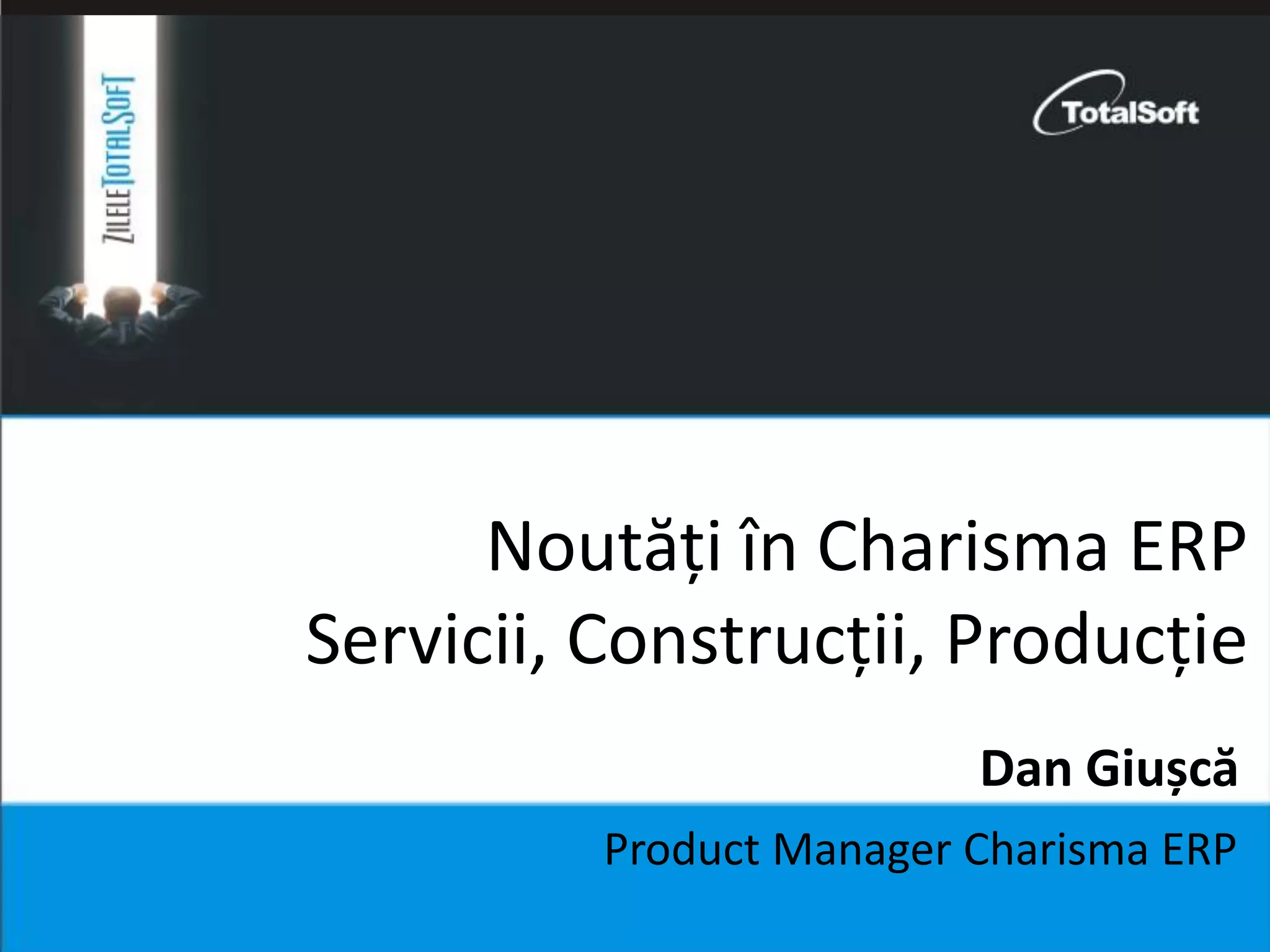 ZILELE TOTALSOFT

TotalSoft

Noutăți în Charisma ERP
Servicii, Construcții, Producție

Dan Giușcă

Product Manager Charisma ERP